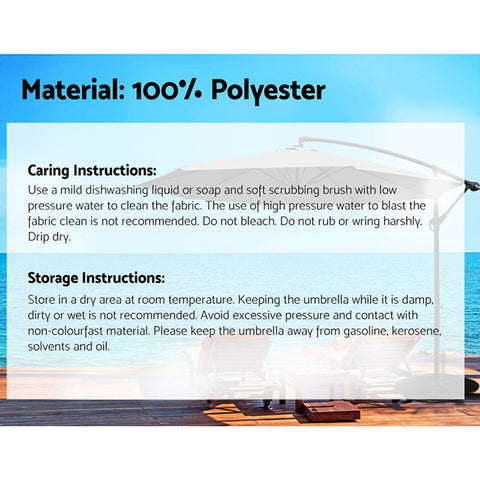 Material: 100% Polyester

Caring Instructions:
Use a mild dishwashing liquid or soap and soft scrubbing brush with low pressure water to clean the fabric. The use of high pressure water to blast the fabric clean is not recommended. Do not bleach. Do not rub or wring harshly. Drip dry.

Storage Instructions:
Store in a dry area at room temperature. Keeping the umbrella while it is damp, dirty or wet is not recommended. Avoid excessive pressure and contact with non-colourfast material. Please keep the umbrella away from gasoline, kerosene, solvents and oil.